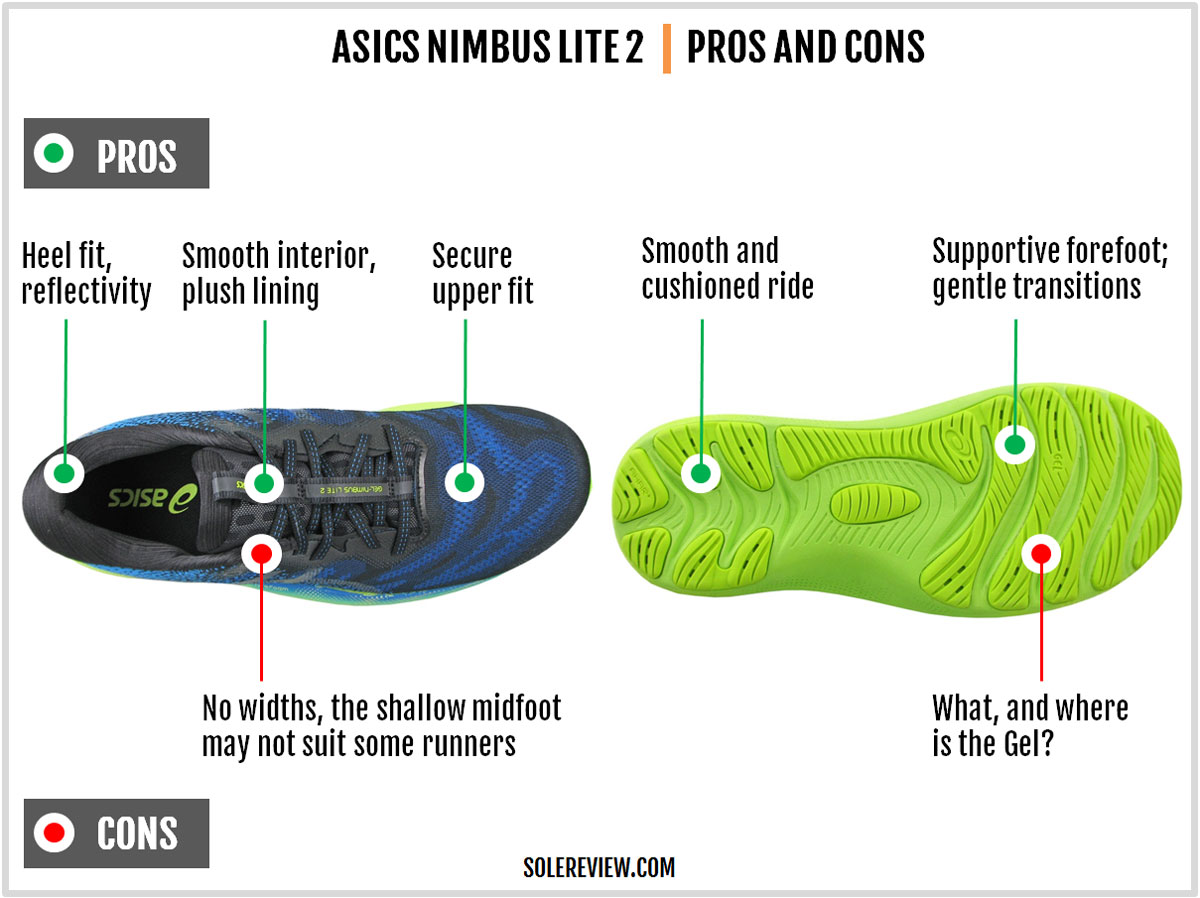 ASICS NIMBUS LITE 2 | PROS AND CONS

PROS

Heel fit, reflectivity

Smooth interior, plush lining

Secure upper fit

Smooth and cushioned ride

Supportive forefoot; gentle transitions

asics

GEL-NIMBUS LITE 2

No widths, the shallow midfoot may not suit some runners

What, and where is the Gel?

CONS

SOLEREVIEW.COM